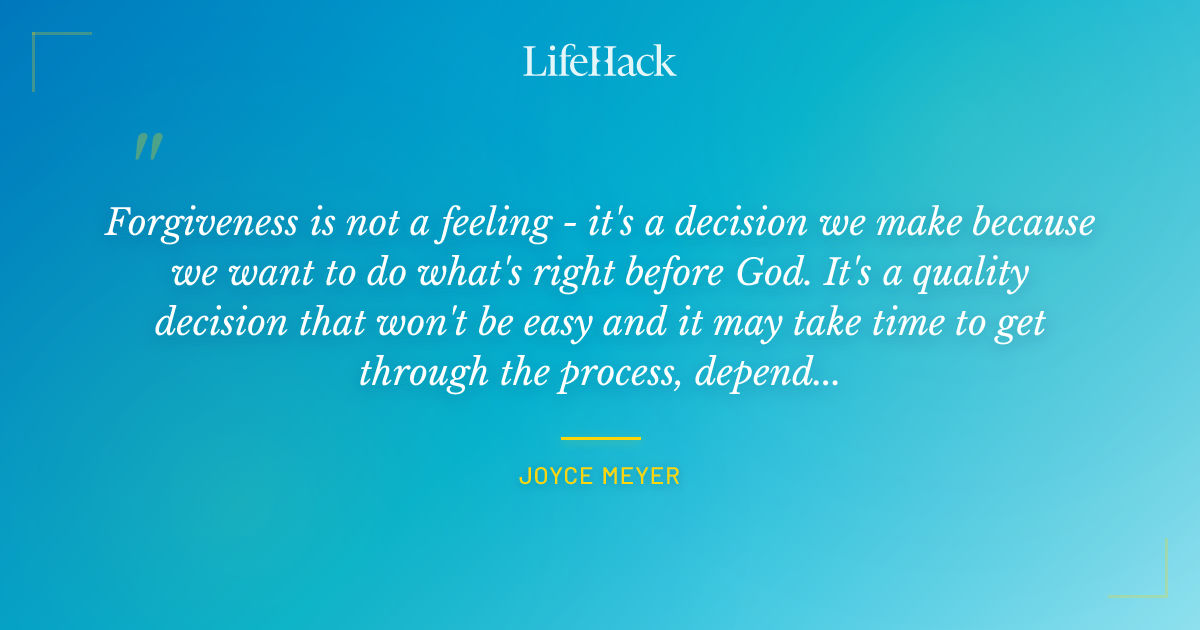 LifeHack

"

Forgiveness is not a feeling - it's a decision we make because we want to do what's right before God. It's a quality decision that won't be easy and it may take time to get through the process, depend...

JOYCE MEYER